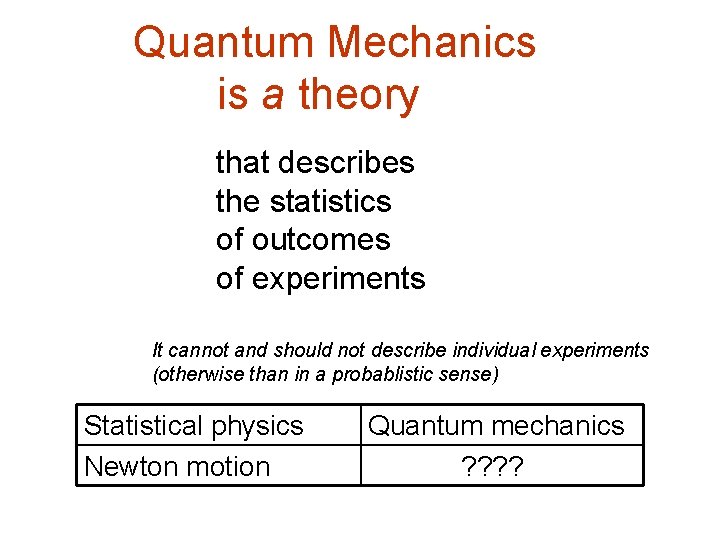 Quantum Mechanics
is a theory

that describes
the statistics
of outcomes
of experiments

It cannot and should not describe individual experiments (otherwise than in a probablistic sense)

| Statistical physics | Quantum mechanics |
|---|---|
| Newton motion | ???? |